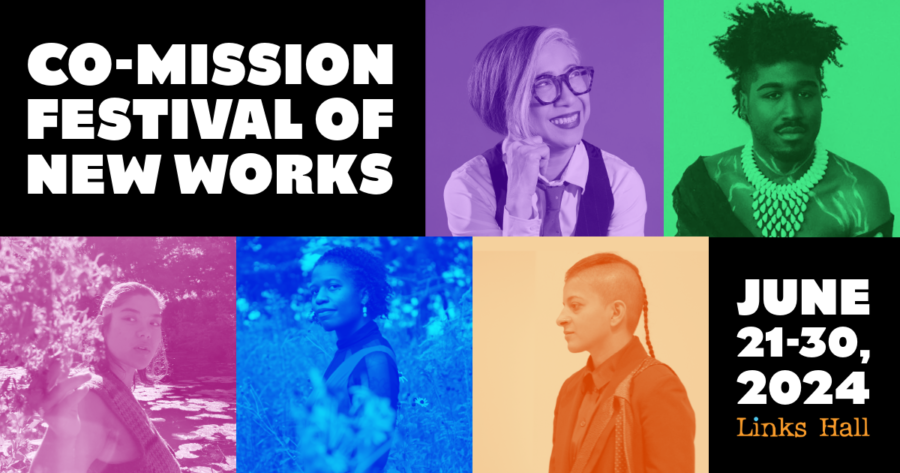 CO-MISSION FESTIVAL OF NEW WORKS

JUNE 21-30, 2024

Links Hall